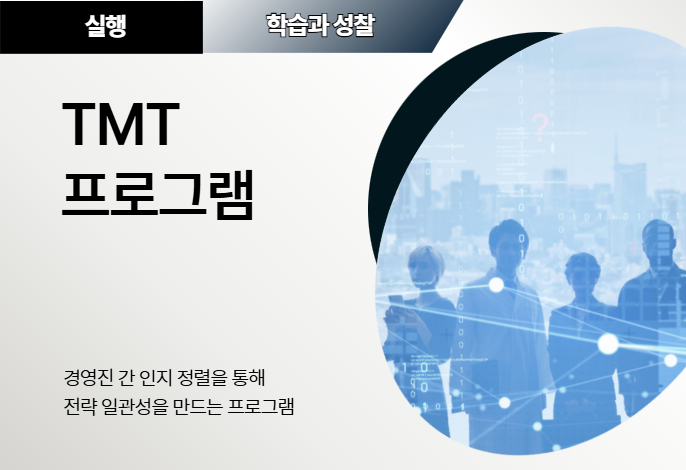 실행

학습과 성찰

TMT
프로그램

경영진 간 인지 정렬을 통해
전략 일관성을 만드는 프로그램